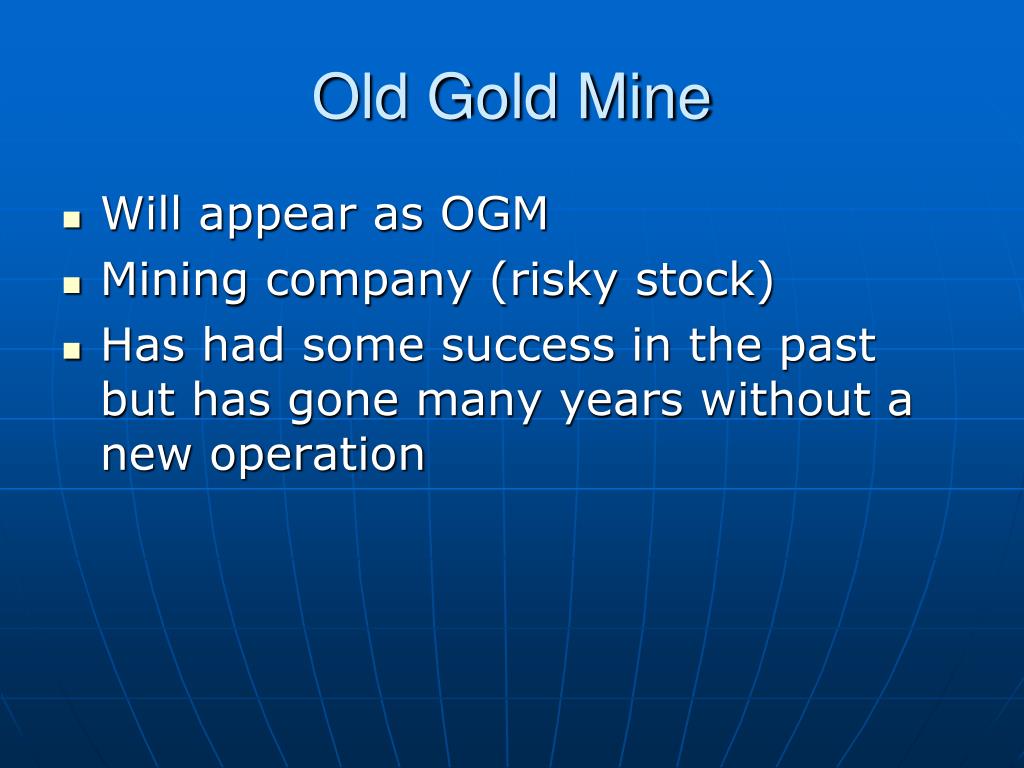 Old Gold Mine

- Will appear as OGM
- Mining company (risky stock)
- Has had some success in the past but has gone many years without a new operation